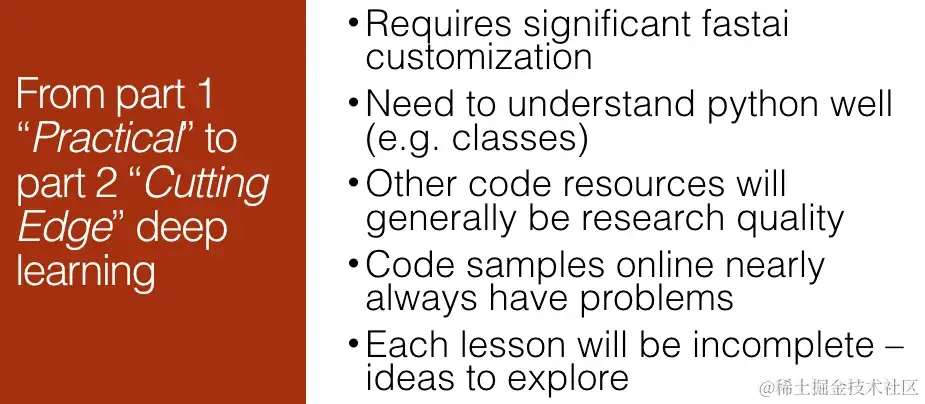 From part 1 “Practical” to part 2 “Cutting Edge” deep learning

• Requires significant fastai customization
• Need to understand python well (e.g. classes)
• Other code resources will generally be research quality
• Code samples online nearly always have problems
• Each lesson will be incomplete – ideas to explore

@稀土掘金技术社区